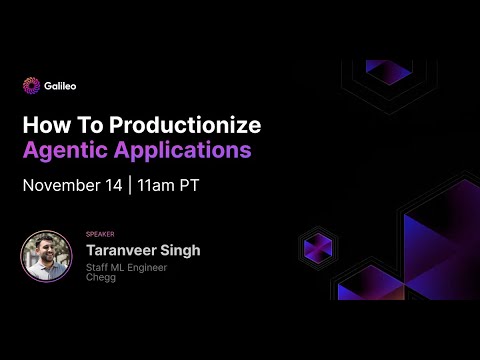 Galileo

How To Productionize
Agentic Applications

November 14 | 11am PT

SPEAKER
Taranveer Singh
Staff ML Engineer
Chegg